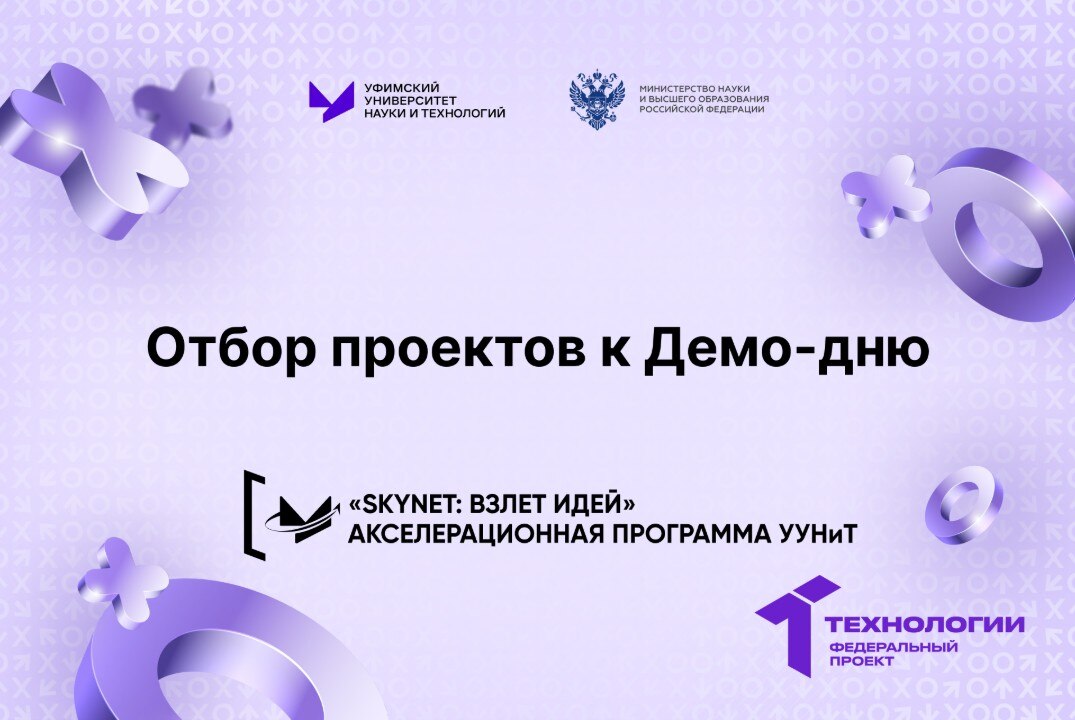 УФИМСКИЙ УНИВЕРСИТЕТ НАУКИ И ТЕХНОЛОГИЙ

МИНИСТЕРСТВО НАУКИ И ВЫСШЕГО ОБРАЗОВАНИЯ РОССИЙСКОЙ ФЕДЕРАЦИИ

Отбор проектов к Демо-дню

«SKYNET: ВЗЛЕТ ИДЕЙ»
АКСЕЛЕРАЦИОННАЯ ПРОГРАММА УУНиТ

ТЕХНОЛОГИИ
ФЕДЕРАЛЬНЫЙ ПРОЕКТ